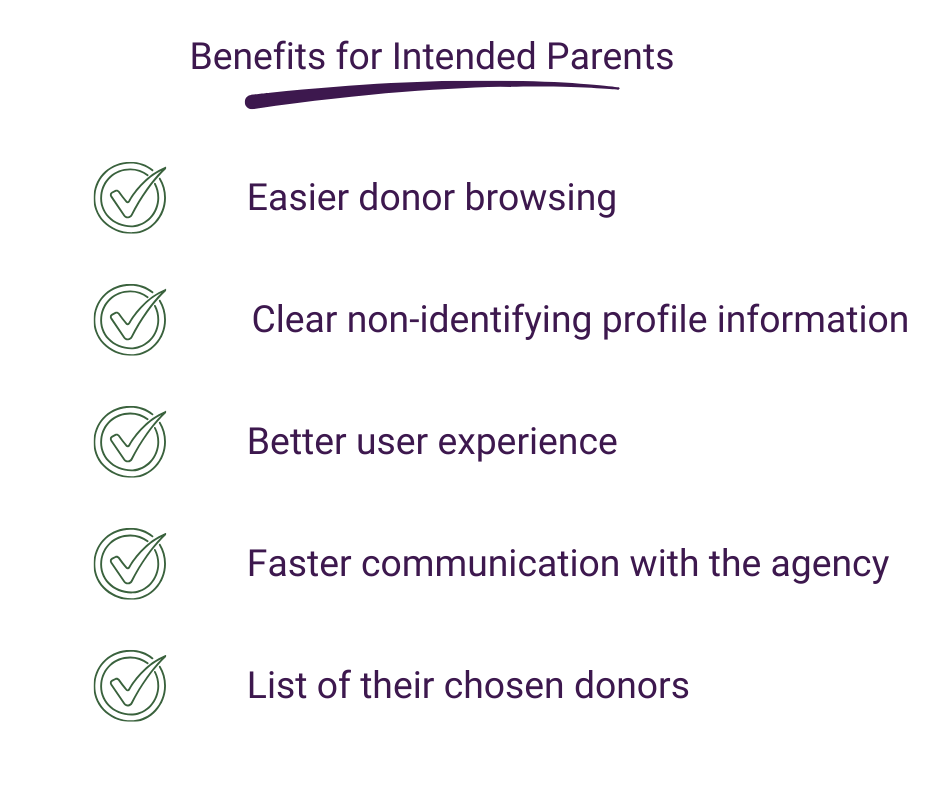 Benefits for Intended Parents

Easier donor browsing

Clear non-identifying profile information

Better user experience

Faster communication with the agency

List of their chosen donors